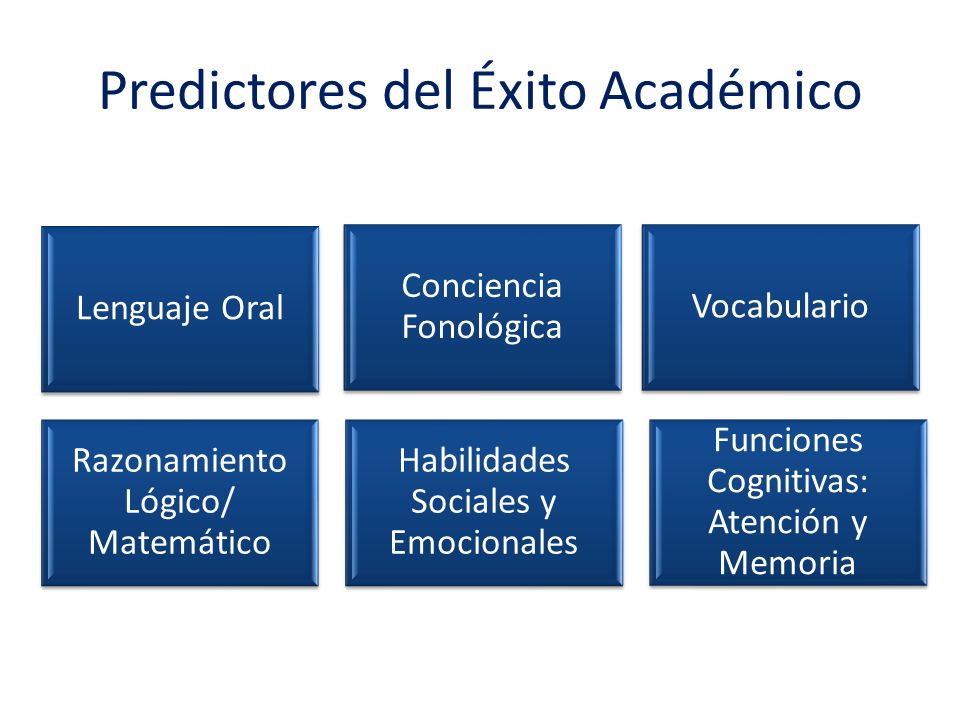 Predictores del Éxito Académico

Lenguaje Oral

Conciencia Fonológica

Vocabulario

Razonamiento Lógico/ Matemático

Habilidades Sociales y Emocionales

Funciones Cognitivas: Atención y Memoria